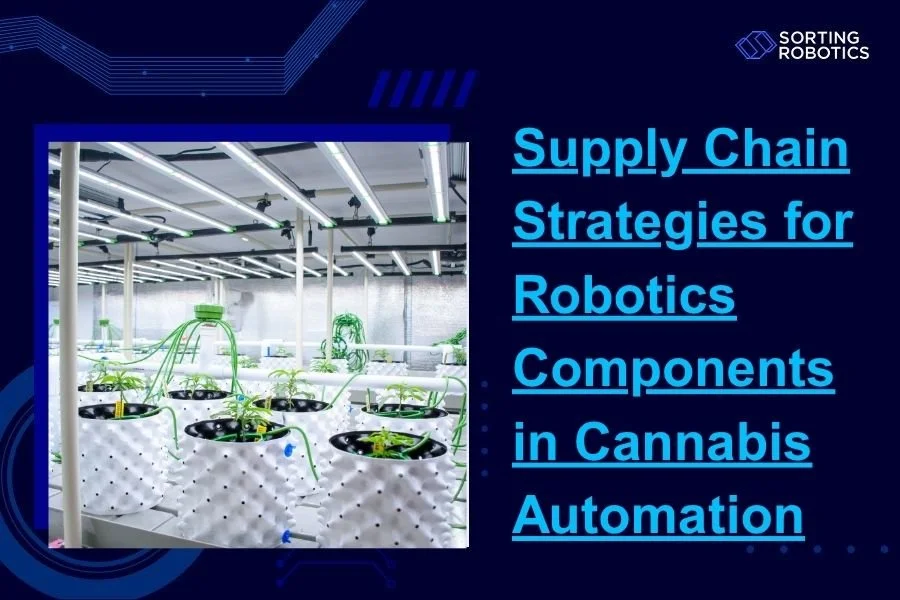 SORTING ROBOTICS

Supply Chain Strategies for Robotics Components in Cannabis Automation